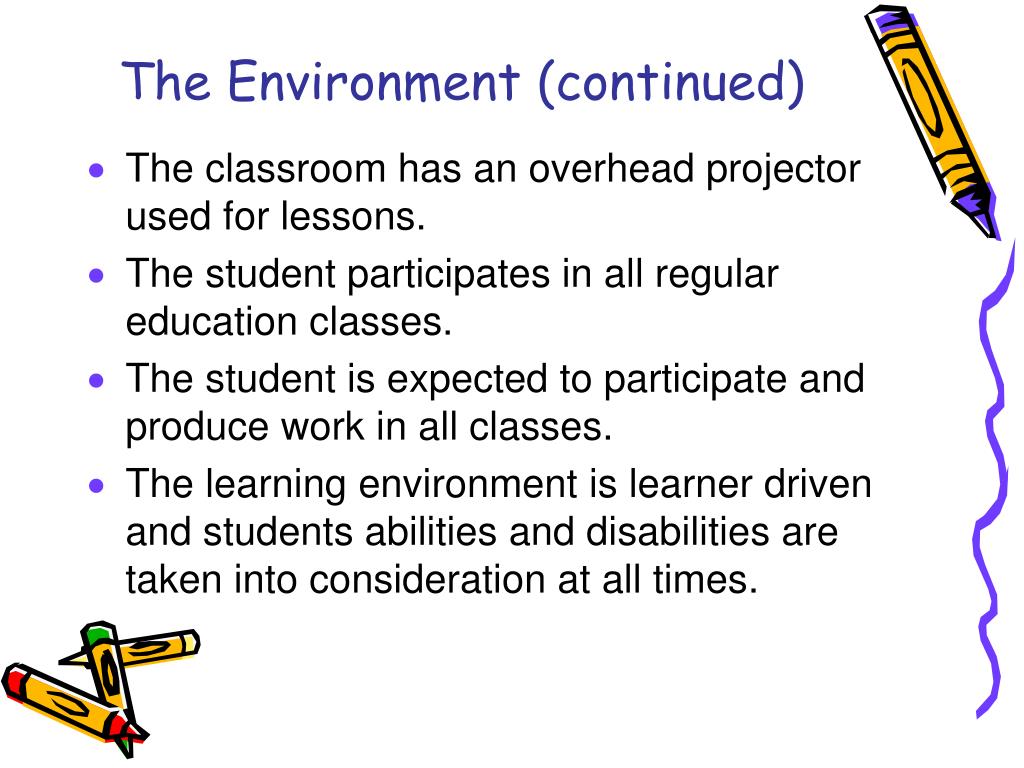 The Environment (continued)

• The classroom has an overhead projector used for lessons.
• The student participates in all regular education classes.
• The student is expected to participate and produce work in all classes.
• The learning environment is learner driven and students abilities and disabilities are taken into consideration at all times.